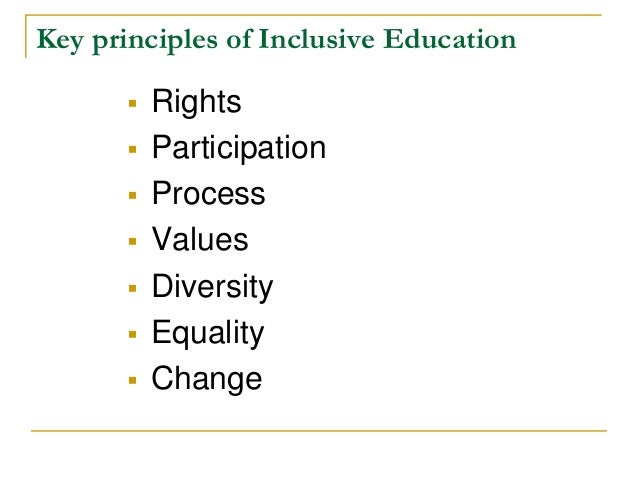 Key principles of Inclusive Education

- Rights
- Participation
- Process
- Values
- Diversity
- Equality
- Change